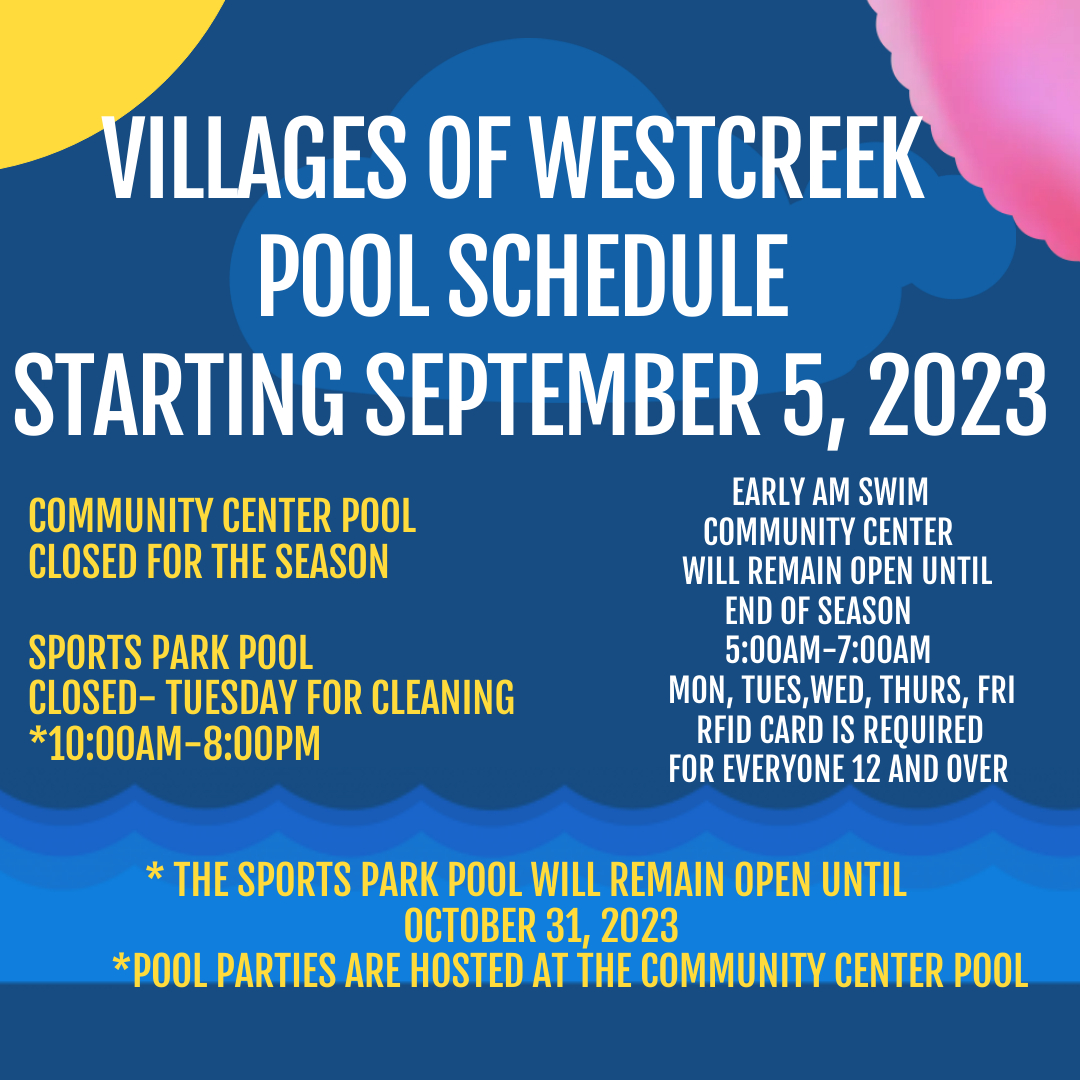 VILLAGES OF WESTCREEK POOL SCHEDULE STARTING SEPTEMBER 5, 2023

COMMUNITY CENTER POOL CLOSED FOR THE SEASON

SPORTS PARK POOL CLOSED- TUESDAY FOR CLEANING *10:00AM-8:00PM

EARLY AM SWIM COMMUNITY CENTER WILL REMAIN OPEN UNTIL END OF SEASON 5:00AM-7:00AM MON, TUES,WED, THURS, FRI RFID CARD IS REQUIRED FOR EVERYONE 12 AND OVER

* THE SPORTS PARK POOL WILL REMAIN OPEN UNTIL OCTOBER 31, 2023

*POOL PARTIES ARE HOSTED AT THE COMMUNITY CENTER POOL